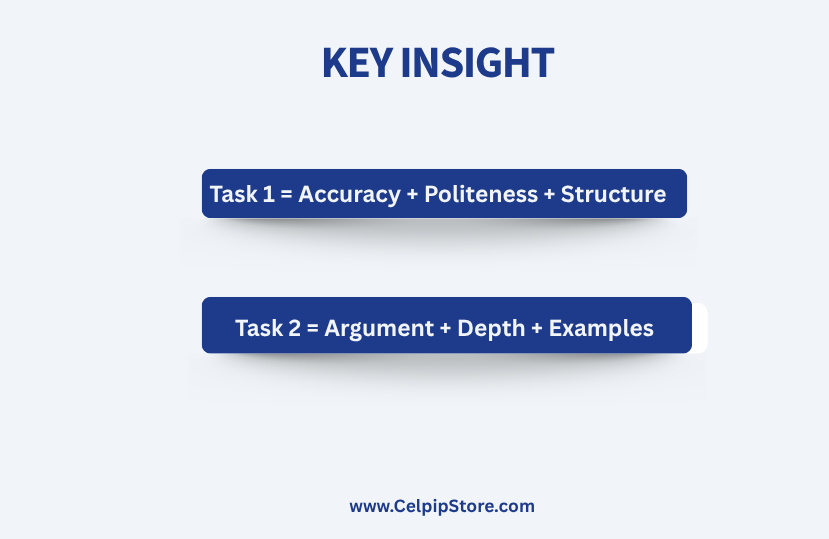 KEY INSIGHT

Task 1 = Accuracy + Politeness + Structure

Task 2 = Argument + Depth + Examples

www.CelpipStore.com